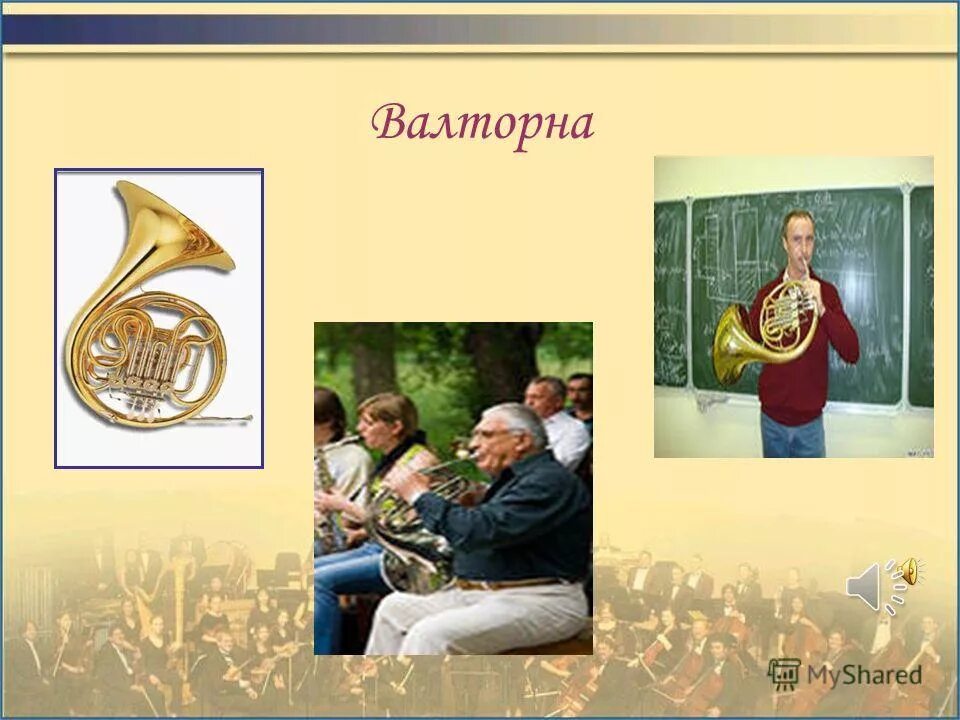 Валторна

MyShared